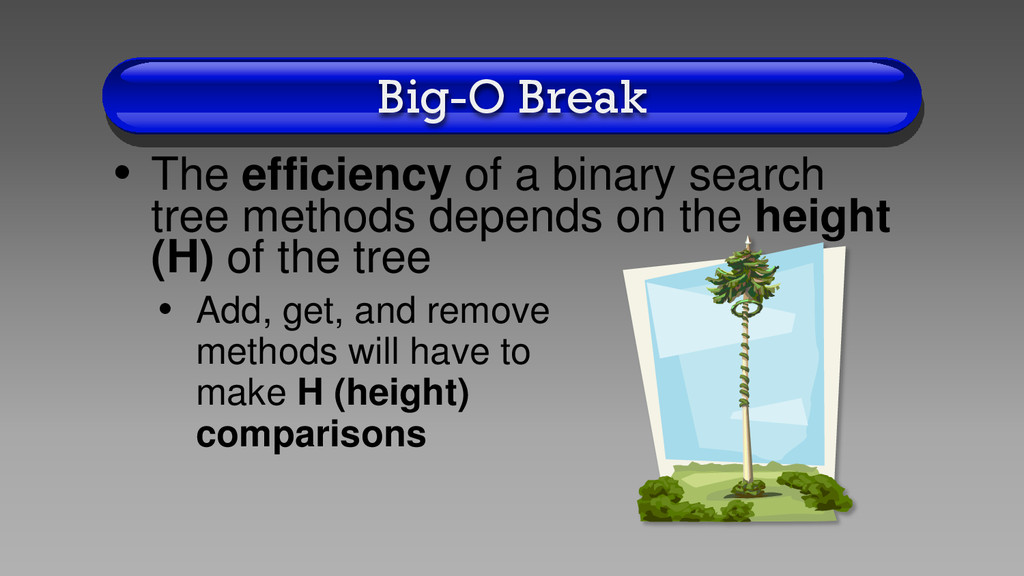 Big-O Break

• The efficiency of a binary search tree methods depends on the height (H) of the tree

• Add, get, and remove methods will have to make H (height) comparisons